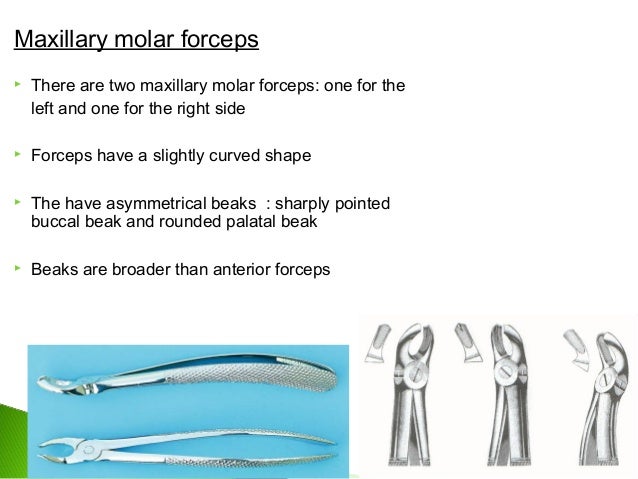 Maxillary molar forceps

There are two maxillary molar forceps: one for the left and one for the right side

Forceps have a slightly curved shape

The have asymmetrical beaks : sharply pointed buccal beak and rounded palatal beak

Beaks are broader than anterior forceps